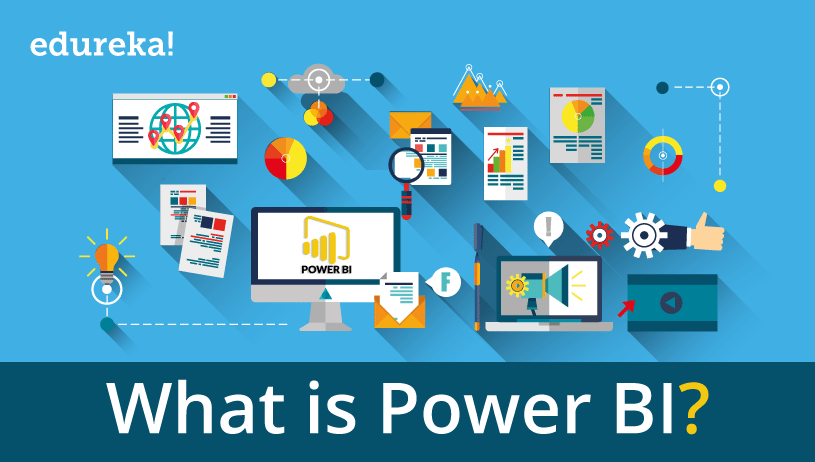 edureka!

POWER BI

F

What is Power BI?